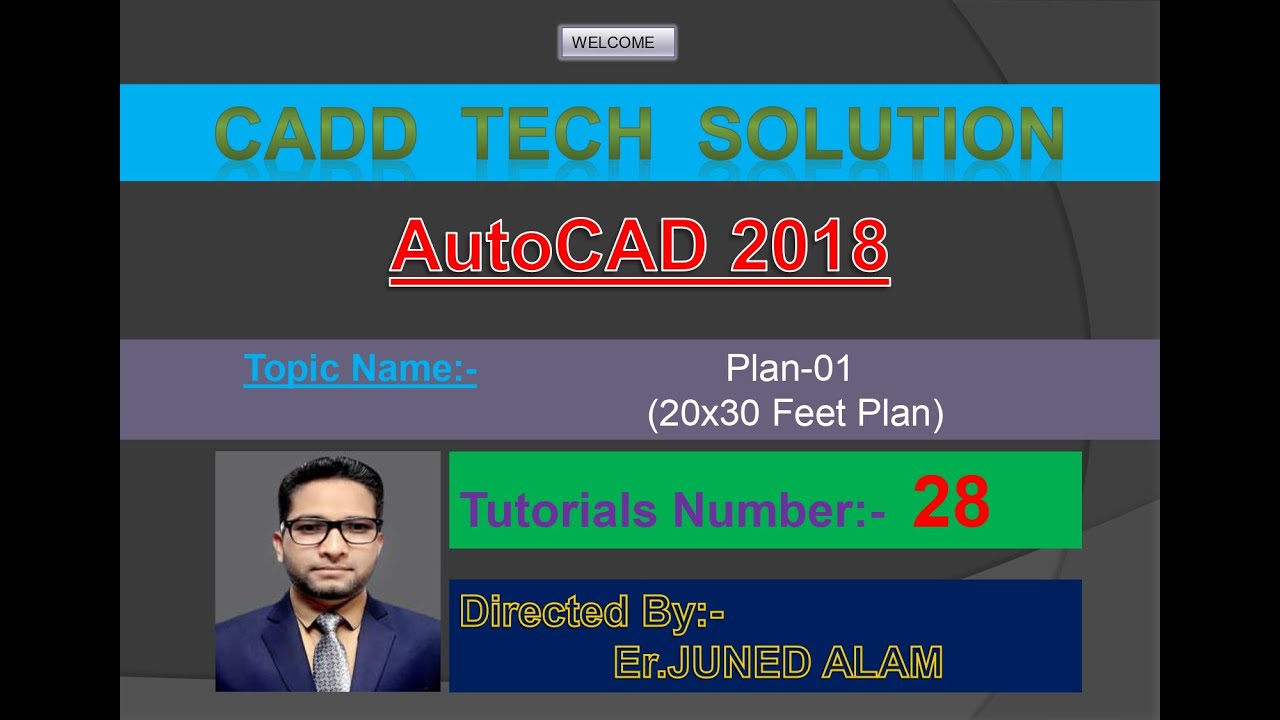 WELCOME

CADD TECH SOLUTION

AutoCAD 2018

Topic Name:- Plan-01
(20x30 Feet Plan)

Tutorials Number:- 28

Directed By:-
Er.JUNED ALAM